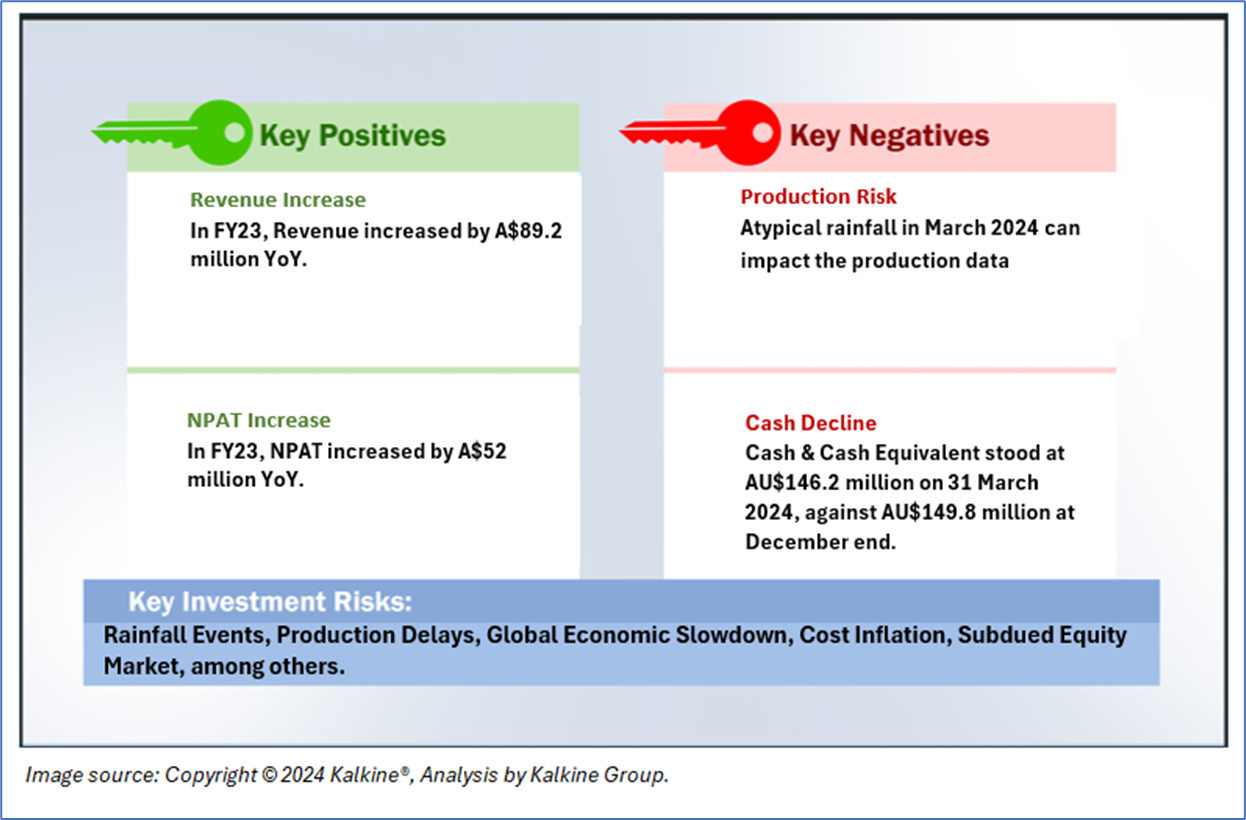 Key Positives

Revenue Increase
In FY23, Revenue increased by A$89.2 million YoY.

NPAT Increase
In FY23, NPAT increased by A$52 million YoY.

Key Negatives

Production Risk
Atypical rainfall in March 2024 can impact the production data

Cash Decline
Cash & Cash Equivalent stood at AU$146.2 million on 31 March 2024, against AU$149.8 million at December end.

Key Investment Risks:
Rainfall Events, Production Delays, Global Economic Slowdown, Cost Inflation, Subdued Equity Market, among others.

Image source: Copyright © 2024 Kalkine®, Analysis by Kalkine Group.